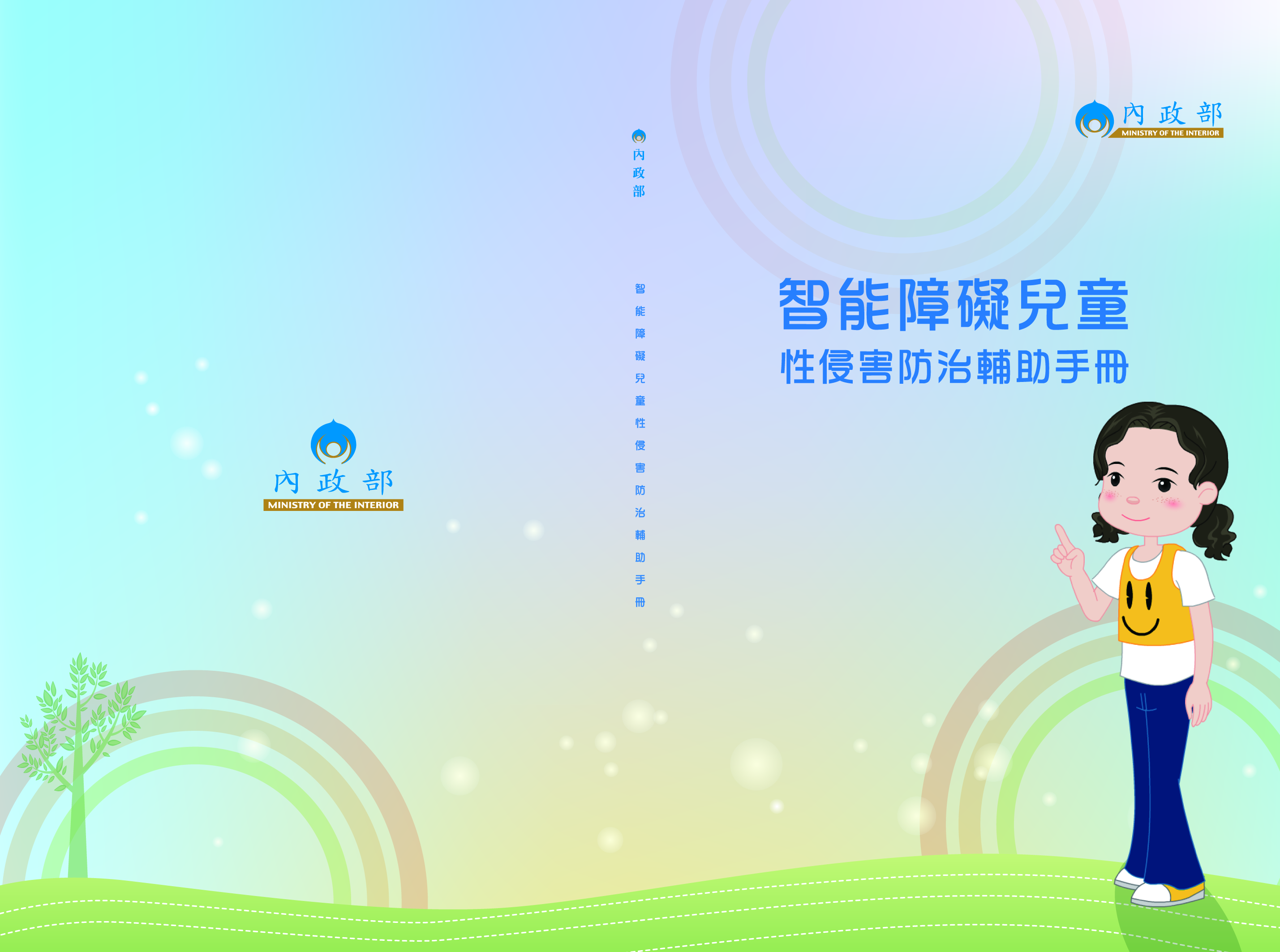 內政部
MINISTRY OF THE INTERIOR

內政部

智能障礙兒童性侵害防治輔助手冊

內政部
MINISTRY OF THE INTERIOR

智能障礙兒童
性侵害防治輔助手冊